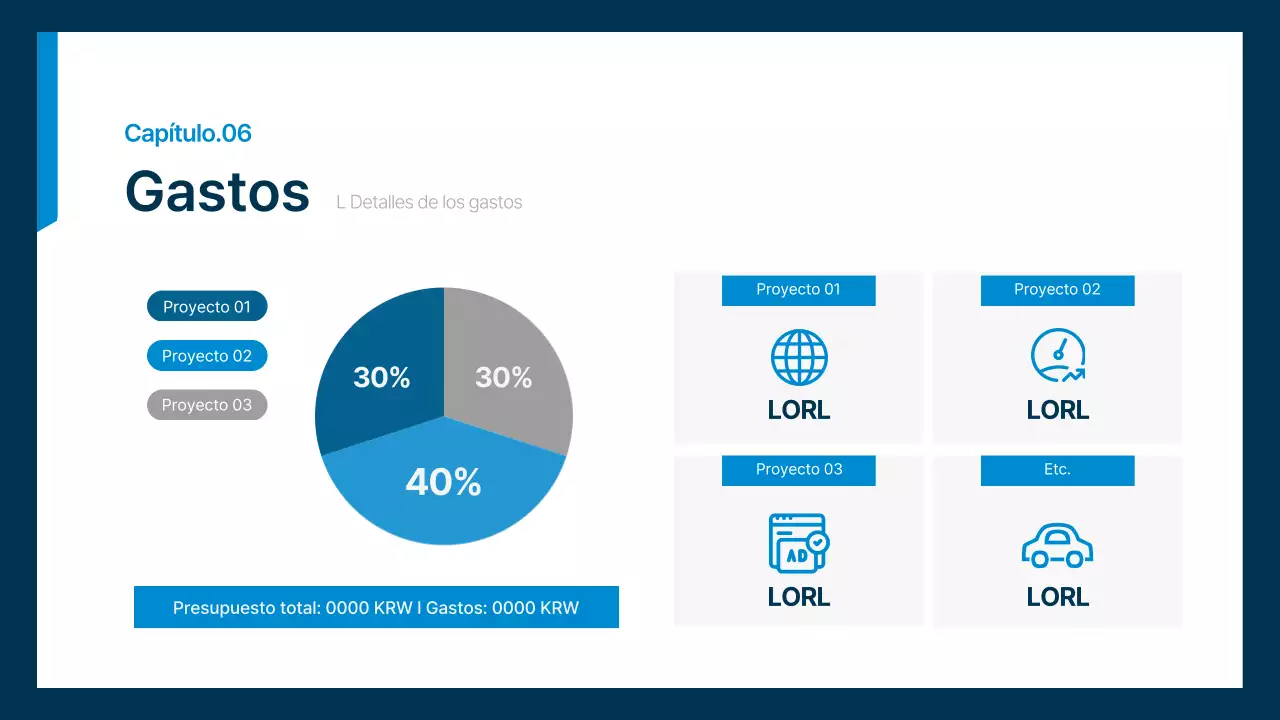 Capítulo.06

Gastos

L Detalles de los gastos

Proyecto 01

Proyecto 02

Proyecto 03

30%

30%

40%

Presupuesto total: 0000 KRW I Gastos: 0000 KRW

Proyecto 01

LORL

Proyecto 02

LORL

Proyecto 03

AD

LORL

Etc.

LORL